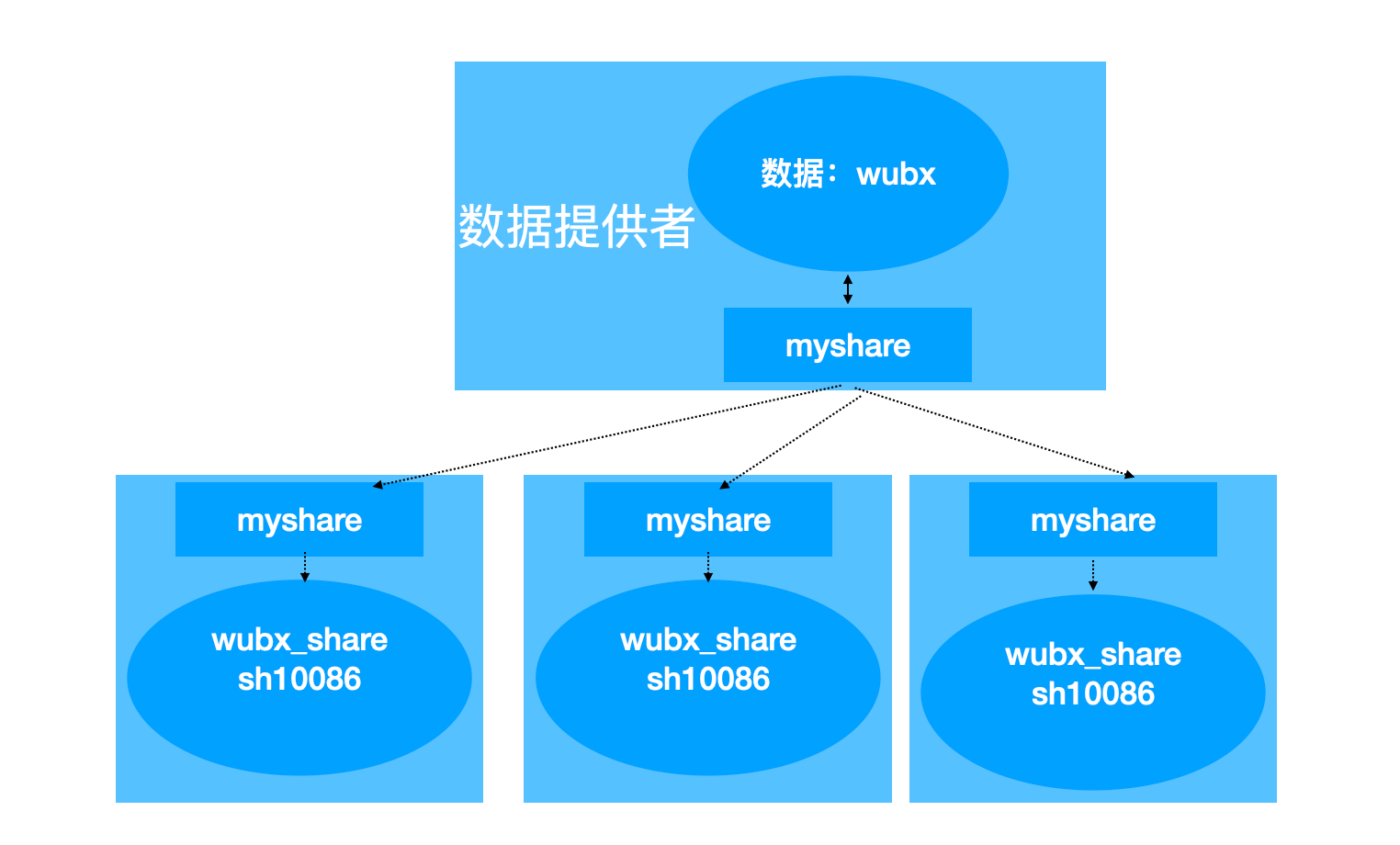 数据提供者

数据：wubx

myshare

myshare

wubx_share
sh10086

myshare

wubx_share
sh10086

myshare

wubx_share
sh10086